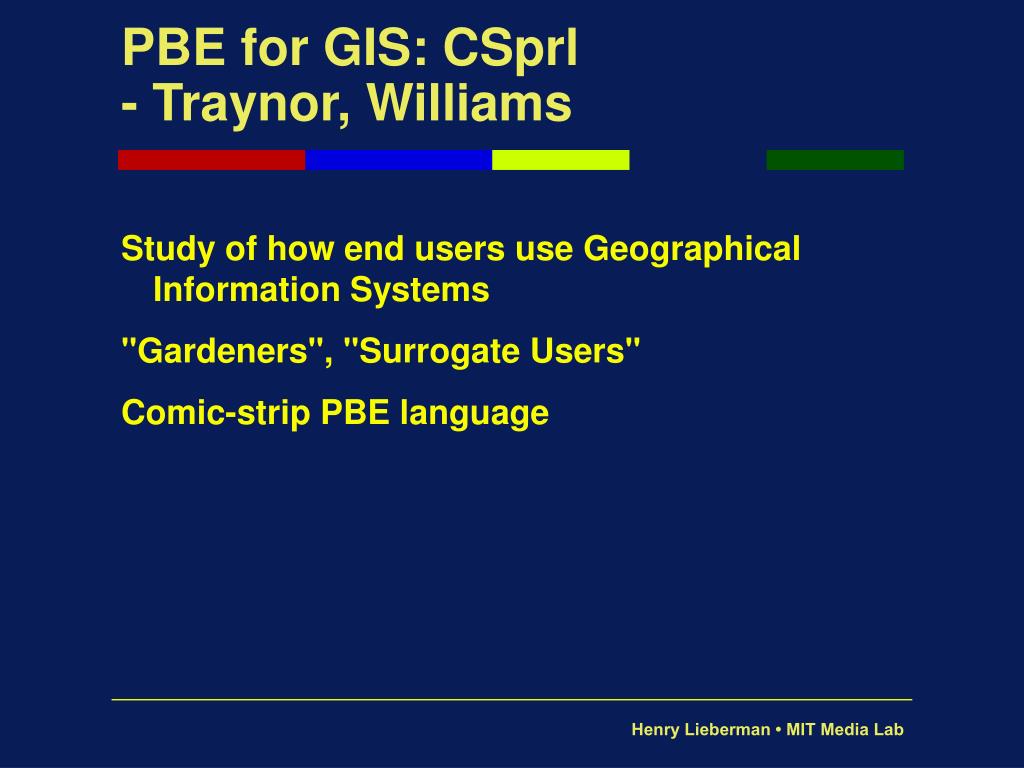 PBE for GIS: CSprl
- Traynor, Williams

Study of how end users use Geographical Information Systems

"Gardeners", "Surrogate Users"

Comic-strip PBE language

Henry Lieberman • MIT Media Lab